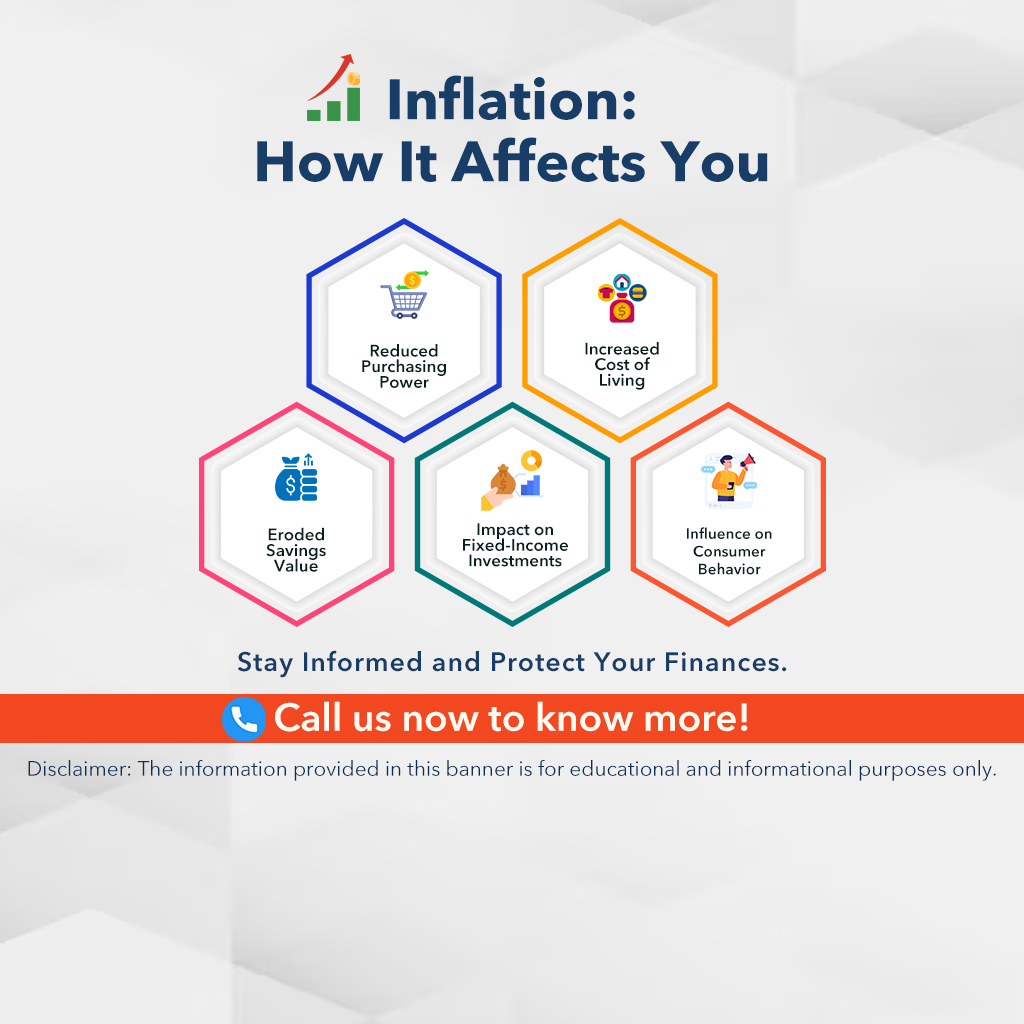 Inflation:
How It Affects You

Reduced Purchasing Power

Increased Cost of Living

Eroded Savings Value

Impact on Fixed-Income Investments

Influence on Consumer Behavior

Stay Informed and Protect Your Finances.

Call us now to know more!

Disclaimer: The information provided in this banner is for educational and informational purposes only.